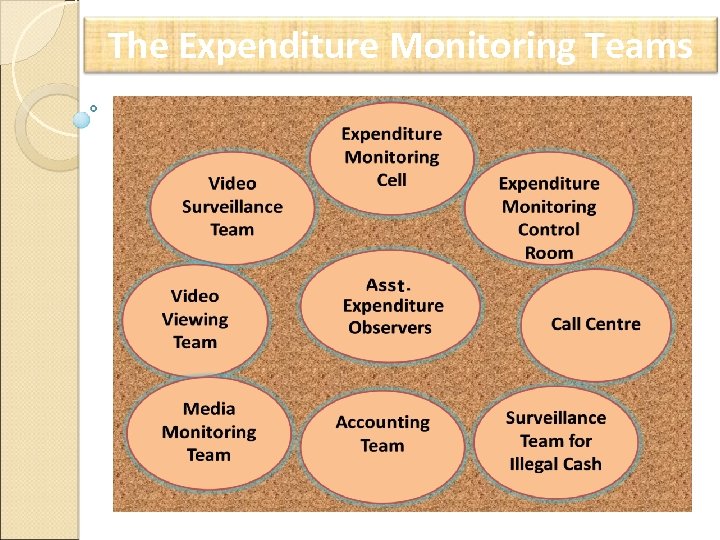 The Expenditure Monitoring Teams

Expenditure Monitoring Cell

Video Surveillance Team

Expenditure Monitoring Control Room

Video Viewing Team

Asst. Expenditure Observers

Call Centre

Media Monitoring Team

Accounting Team

Surveillance Team for Illegal Cash